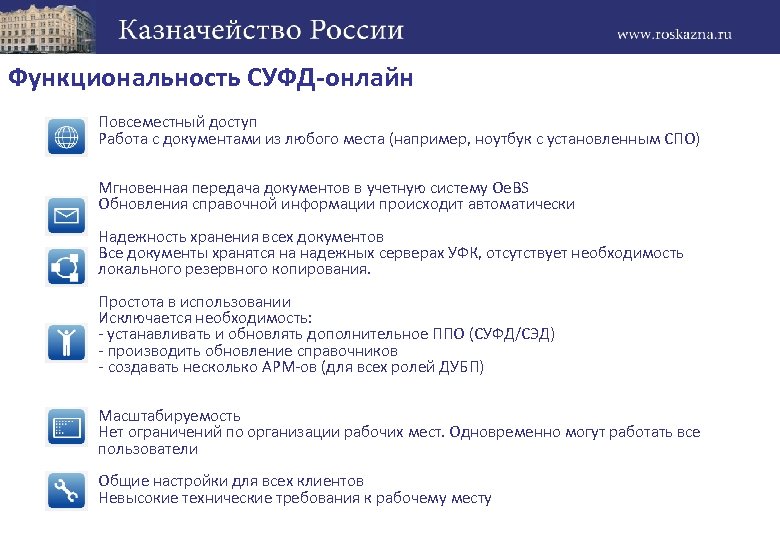 Казначейство России

www.roskazna.ru

Функциональность СУФД-онлайн

Повсеместный доступ
Работа с документами из любого места (например, ноутбук с установленным СПО)

Мгновенная передача документов в учетную систему OeBS
Обновления справочной информации происходит автоматически

Надежность хранения всех документов
Все документы хранятся на надежных серверах УФК, отсутствует необходимость локального резервного копирования.

Простота в использовании
Исключается необходимость:
- устанавливать и обновлять дополнительное ППО (СУФД/СЭД)
- производить обновление справочников
- создавать несколько АРМ-ов (для всех ролей ДУБП)

Масштабируемость
Нет ограничений по организации рабочих мест. Одновременно могут работать все пользователи

Общие настройки для всех клиентов
Невысокие технические требования к рабочему месту